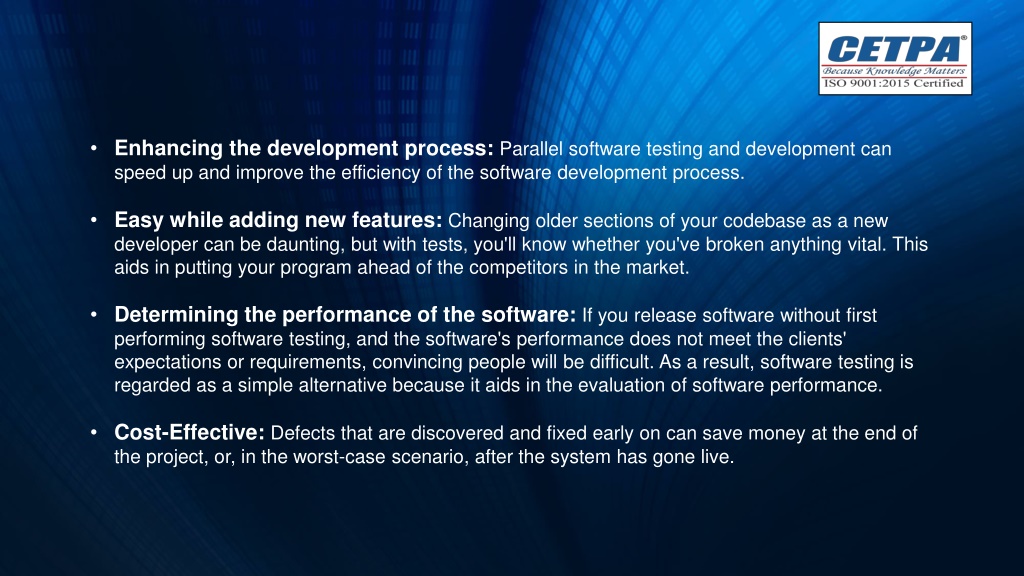 CETPA®
Because Knowledge Matters
ISO 9001:2015 Certified

• Enhancing the development process: Parallel software testing and development can speed up and improve the efficiency of the software development process.

• Easy while adding new features: Changing older sections of your codebase as a new developer can be daunting, but with tests, you'll know whether you've broken anything vital. This aids in putting your program ahead of the competitors in the market.

• Determining the performance of the software: If you release software without first performing software testing, and the software's performance does not meet the clients' expectations or requirements, convincing people will be difficult. As a result, software testing is regarded as a simple alternative because it aids in the evaluation of software performance.

• Cost-Effective: Defects that are discovered and fixed early on can save money at the end of the project, or, in the worst-case scenario, after the system has gone live.